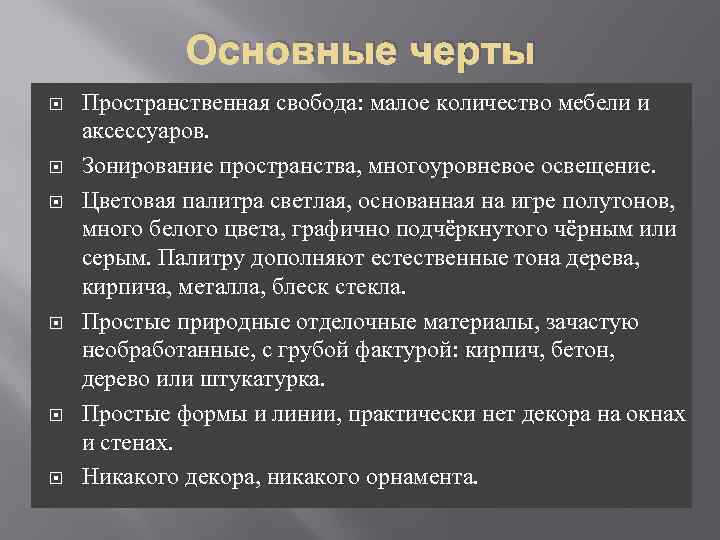 Основные черты

Пространственная свобода: малое количество мебели и аксессуаров.

Зонирование пространства, многоуровневое освещение.

Цветовая палитра светлая, основанная на игре полутонов, много белого цвета, графично подчёркнутого чёрным или серым. Палитру дополняют естественные тона дерева, кирпича, металла, блеск стекла.

Простые природные отделочные материалы, зачастую необработанные, с грубой фактурой: кирпич, бетон, дерево или штукатурка.

Простые формы и линии, практически нет декора на окнах и стенах.

Никакого декора, никакого орнамента.